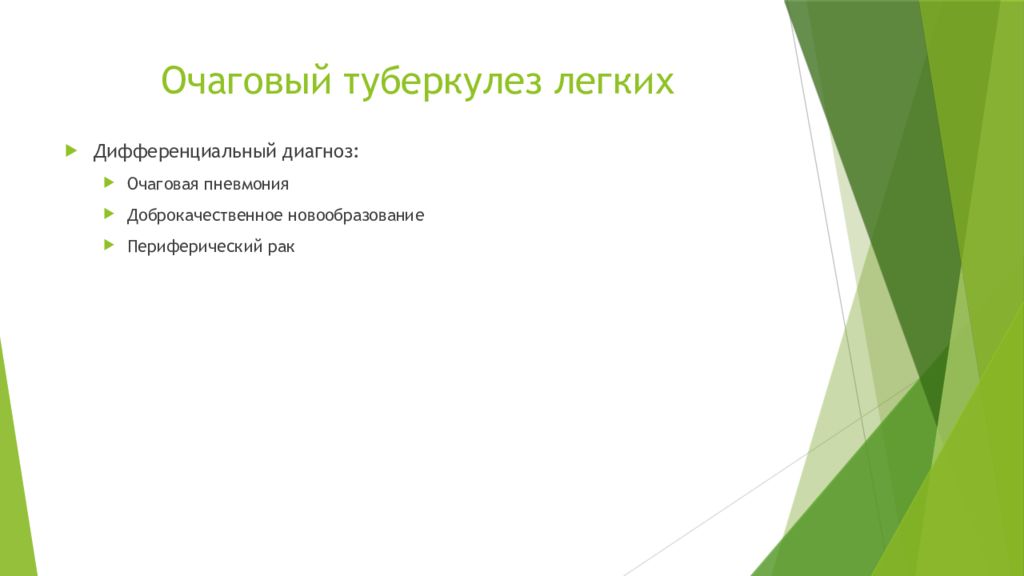 Очаговый туберкулез легких

Дифференциальный диагноз:

Очаговая пневмония

Доброкачественное новообразование

Периферический рак